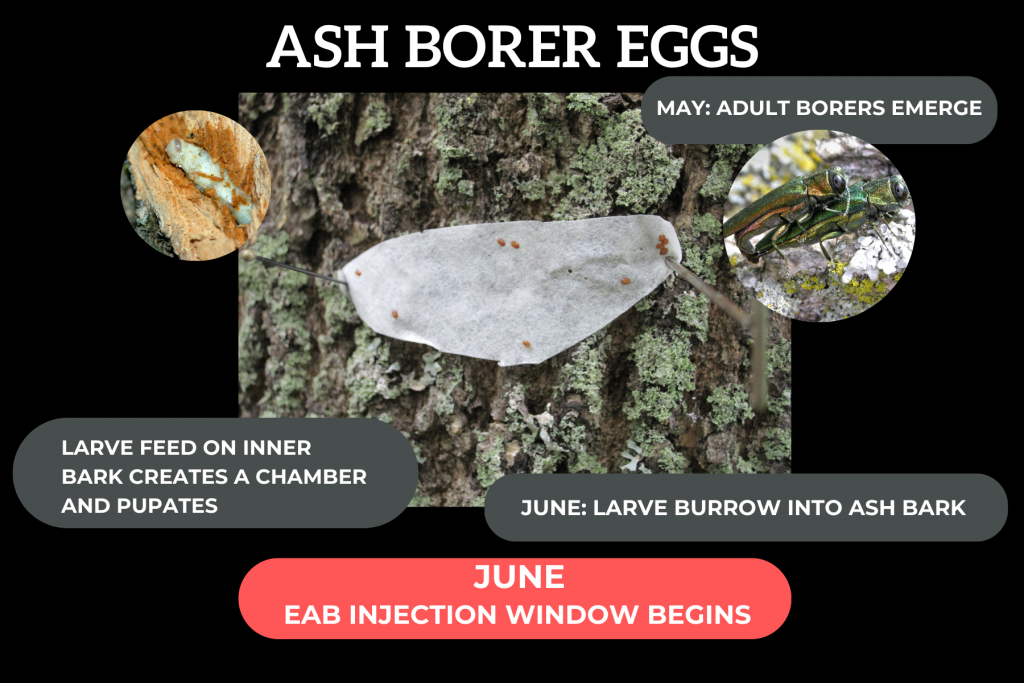 ASH BORER EGGS

MAY: ADULT BORERS EMERGE

LARVE FEED ON INNER BARK CREATES A CHAMBER AND PUPATES

JUNE: LARVE BURROW INTO ASH BARK

JUNE
EAB INJECTION WINDOW BEGINS